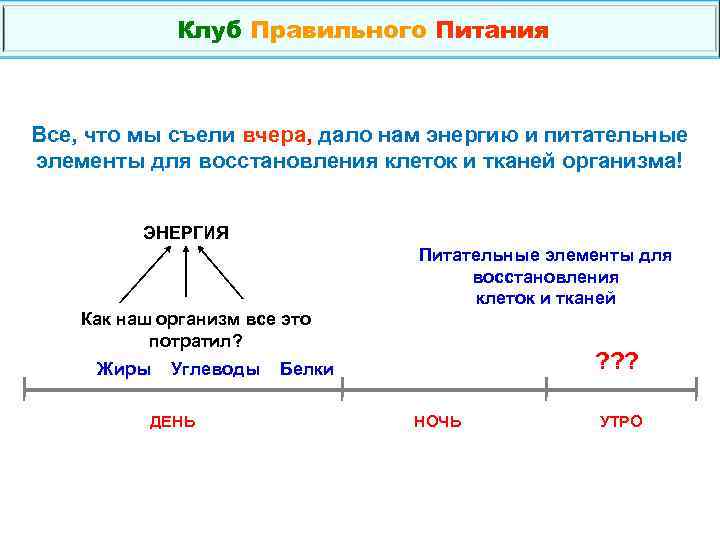 Клуб Правильного Питания

Все, что мы съели вчера, дало нам энергию и питательные элементы для восстановления клеток и тканей организма!

ЭНЕРГИЯ

Как наш организм все это потратил?

Жиры Углеводы Белки

Питательные элементы для восстановления клеток и тканей

???

ДЕНЬ

НОЧЬ

УТРО